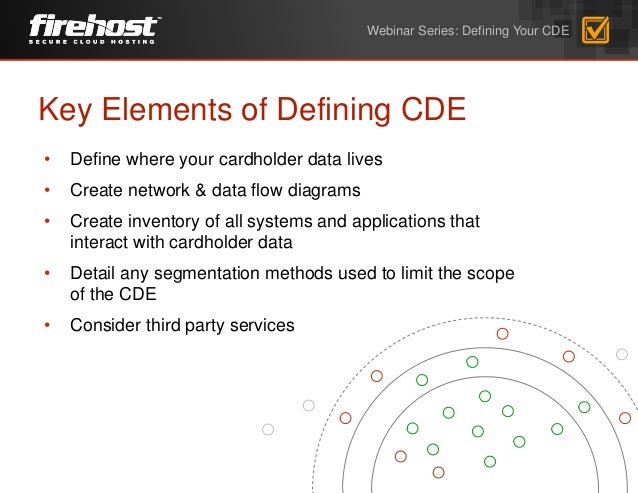 firehost
SECURE CLOUD HOSTING

Webinar Series: Defining Your CDE

Key Elements of Defining CDE

• Define where your cardholder data lives
• Create network & data flow diagrams
• Create inventory of all systems and applications that interact with cardholder data
• Detail any segmentation methods used to limit the scope of the CDE
• Consider third party services